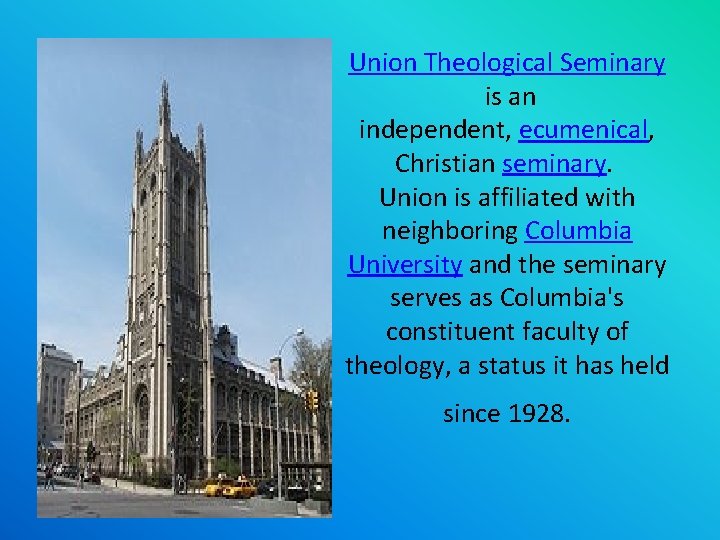 Union Theological Seminary is an independent, ecumenical, Christian seminary. Union is affiliated with neighboring Columbia University and the seminary serves as Columbia's constituent faculty of theology, a status it has held since 1928.